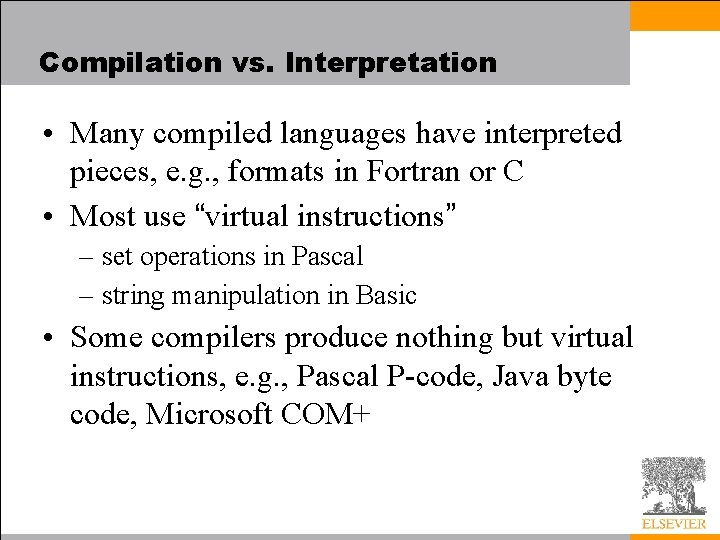 Compilation vs. Interpretation

• Many compiled languages have interpreted pieces, e.g., formats in Fortran or C

• Most use “virtual instructions”

– set operations in Pascal

– string manipulation in Basic

• Some compilers produce nothing but virtual instructions, e.g., Pascal P-code, Java byte code, Microsoft COM+

ELSEVIER